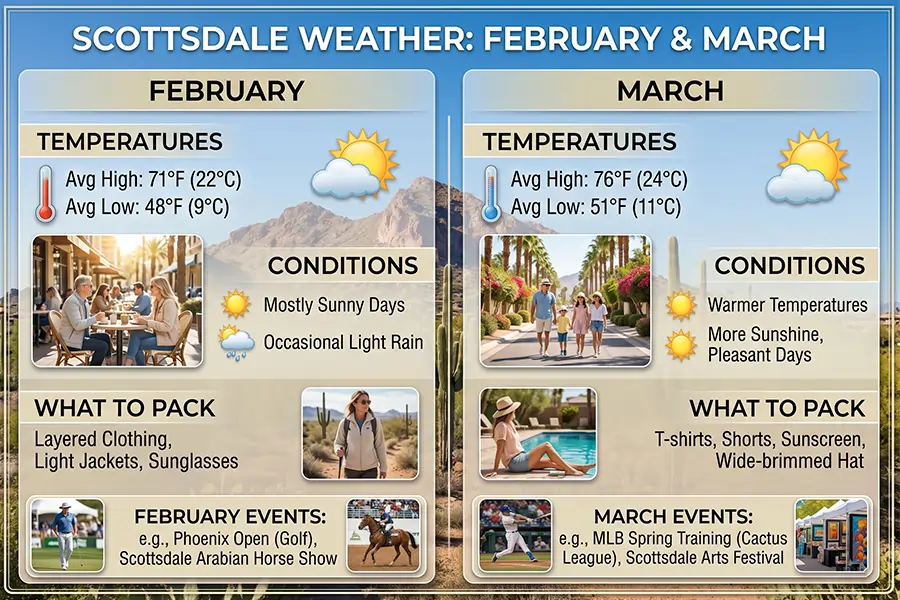 SCOTTSDALE WEATHER: FEBRUARY & MARCH

FEBRUARY

TEMPERATURES

Avg High: 71°F (22°C)
Avg Low: 48°F (9°C)

CONDITIONS

Mostly Sunny Days

Occasional Light Rain

WHAT TO PACK

Layered Clothing, Light Jackets, Sunglasses

FEBRUARY EVENTS:
e.g., Phoenix Open (Golf), Scottsdale Arabian Horse Show

MARCH

TEMPERATURES

Avg High: 76°F (24°C)
Avg Low: 51°F (11°C)

CONDITIONS

Warmer Temperatures

More Sunshine, Pleasant Days

WHAT TO PACK

T-shirts, Shorts, Sunscreen, Wide-brimmed Hat

MARCH EVENTS:
e.g., MLB Spring Training (Cactus League), Scottsdale Arts Festival